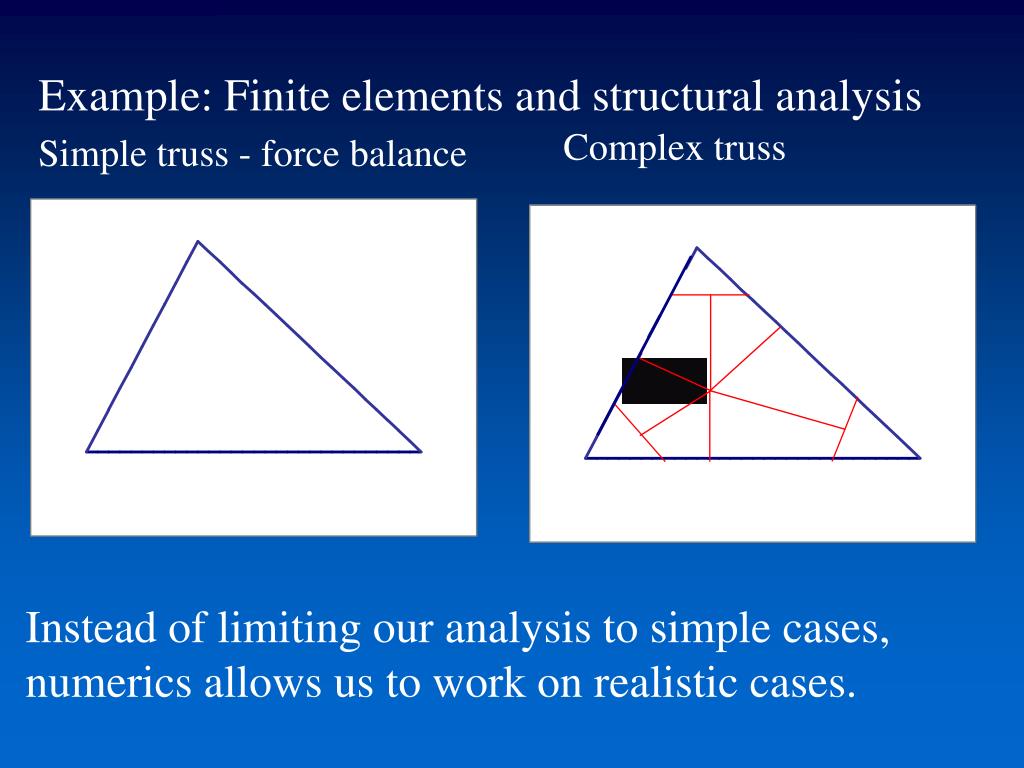 Example: Finite elements and structural analysis

Simple truss - force balance

Complex truss

Instead of limiting our analysis to simple cases, numerics allows us to work on realistic cases.